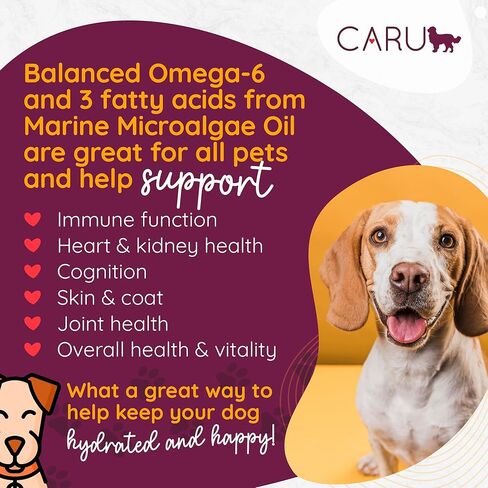 CARU

Balanced Omega-6 and 3 fatty acids from Marine Microalgae Oil are great for all pets and help support

Immune function
Heart & kidney health
Cognition
Skin & coat
Joint health
Overall health & vitality

What a great way to help keep your dog hydrated and happy!